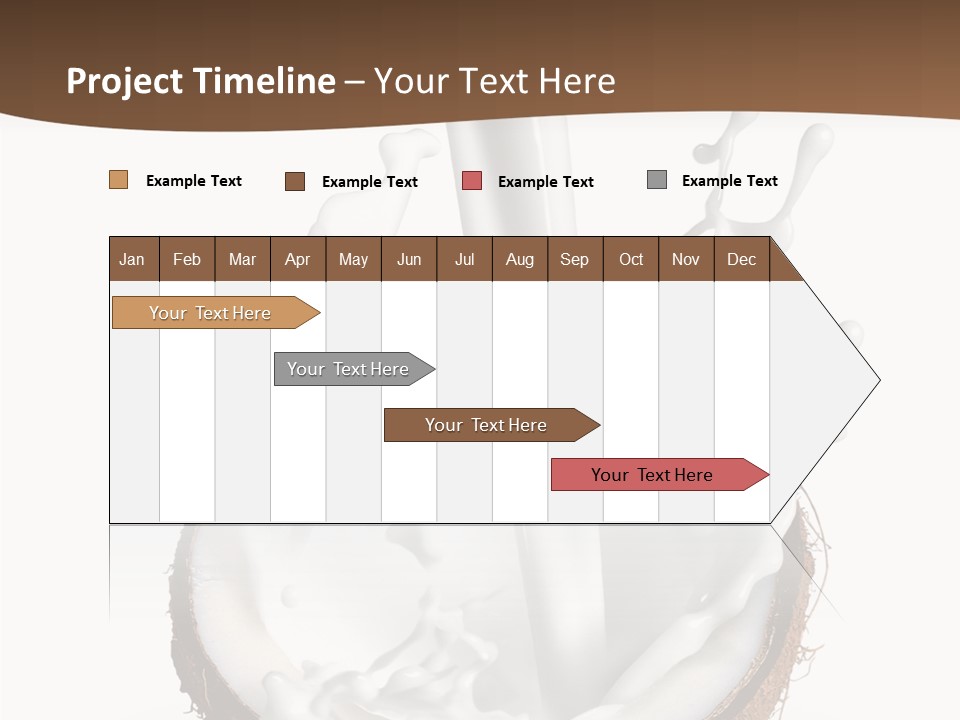 Project Timeline – Your Text Here

Example Text
Example Text
Example Text
Example Text

| Jan | Feb | Mar | Apr | May | Jun | Jul | Aug | Sep | Oct | Nov | Dec |
|---|---|---|---|---|---|---|---|---|---|---|---|

Your Text Here
Your Text Here
Your Text Here
Your Text Here